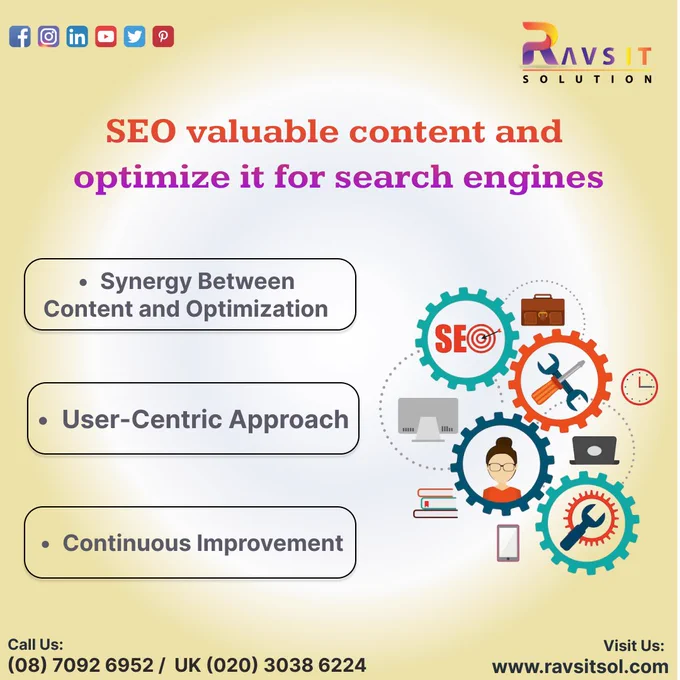 RAVS IT
SOLUTION

SEO valuable content and optimize it for search engines

• Synergy Between Content and Optimization

• User-Centric Approach

• Continuous Improvement

SEO

Call Us:
(08) 7092 6952 / UK (020) 3038 6224

Visit Us:
www.ravsitsol.com